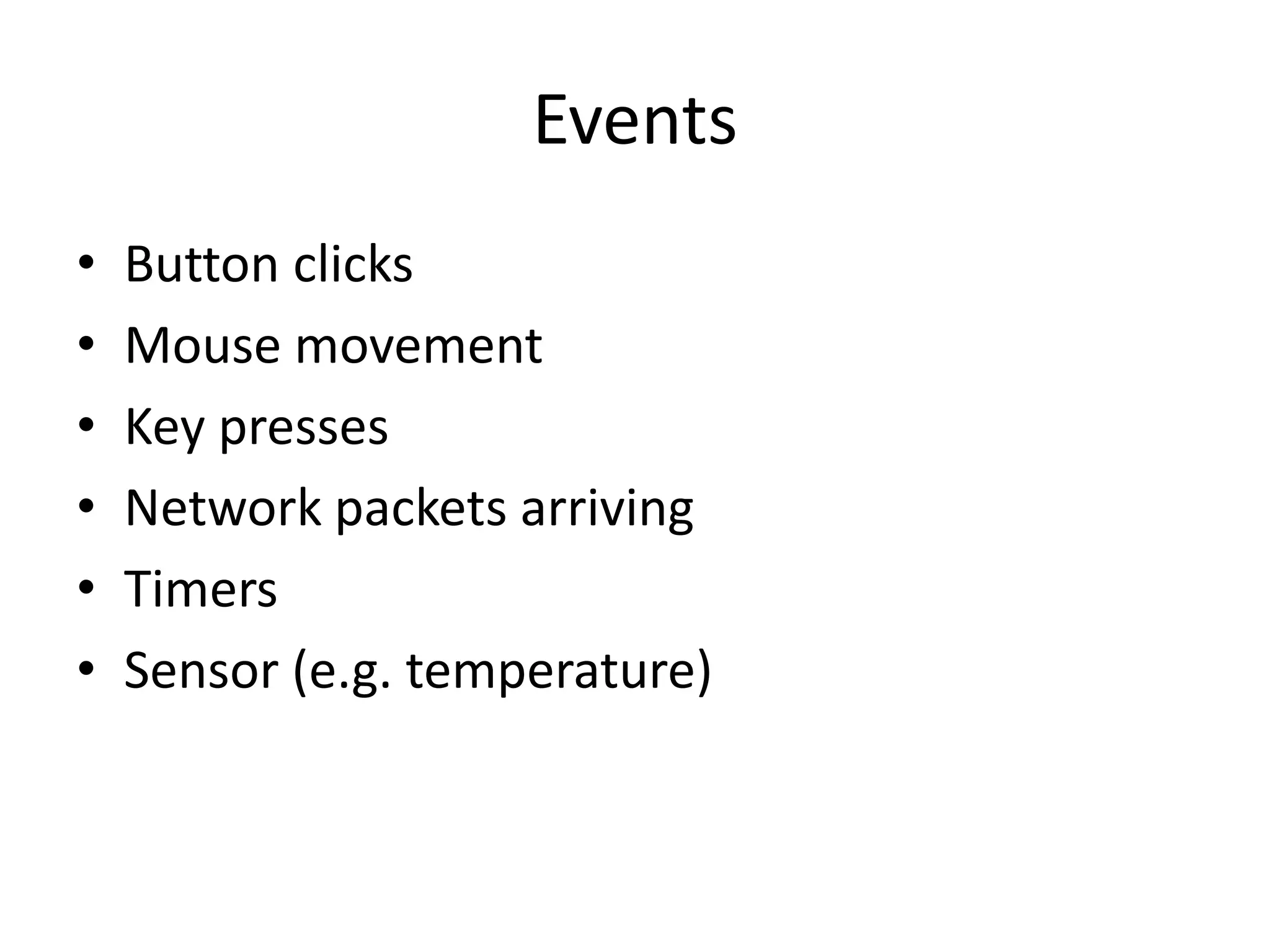 Events

• Button clicks
• Mouse movement
• Key presses
• Network packets arriving
• Timers
• Sensor (e.g. temperature)